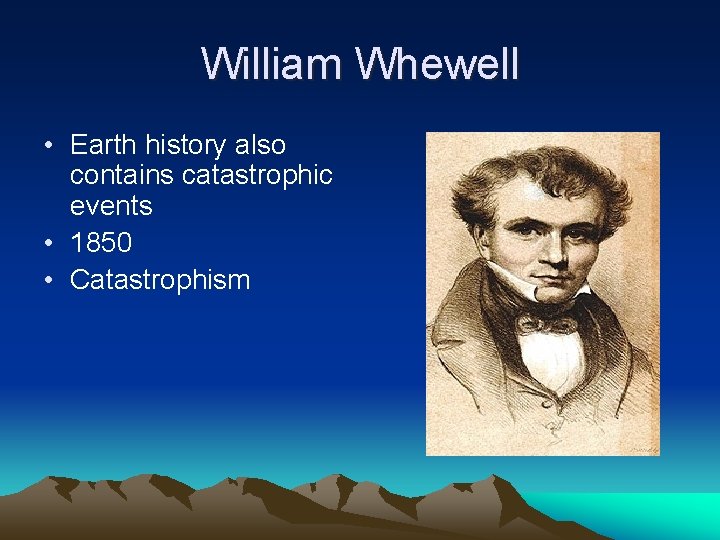 William Whewell

• Earth history also contains catastrophic events
• 1850
• Catastrophism